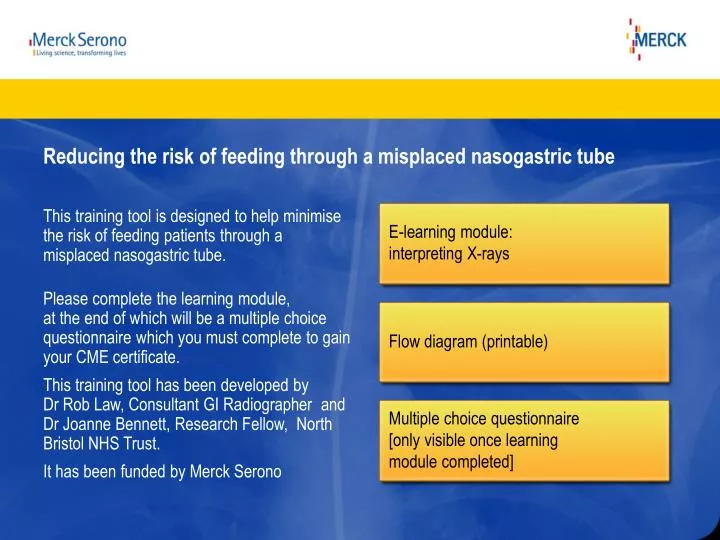 Merck Serono
Living science, transforming lives

MERCK

Reducing the risk of feeding through a misplaced nasogastric tube

This training tool is designed to help minimise the risk of feeding patients through a misplaced nasogastric tube.

Please complete the learning module, at the end of which will be a multiple choice questionnaire which you must complete to gain your CME certificate.

This training tool has been developed by Dr Rob Law, Consultant GI Radiographer and Dr Joanne Bennett, Research Fellow, North Bristol NHS Trust.

It has been funded by Merck Serono

E-learning module: interpreting X-rays

Flow diagram (printable)

Multiple choice questionnaire [only visible once learning module completed]